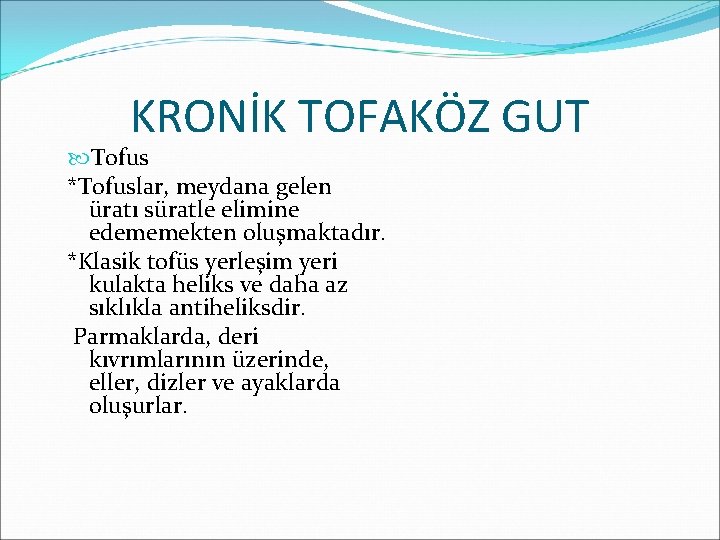 KRONİK TOFAKÖZ GUT

Tofus

*Tofuslar, meydana gelen üratı süratle elimine edememekten oluşmaktadır.

*Klasik tofüs yerleşim yeri kulakta heliks ve daha az sıklıkla antiheliksdir.

Parmaklarda, deri kıvrımlarının üzerinde, eller, dizler ve ayaklarda oluşurlar.